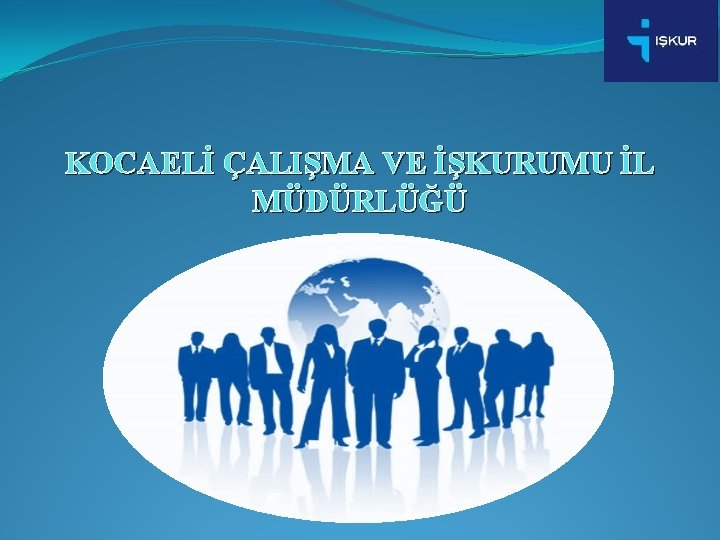 İŞKUR

KOCAELİ ÇALIŞMA VE İŞKURUMU İL MÜDÜRLÜĞÜ